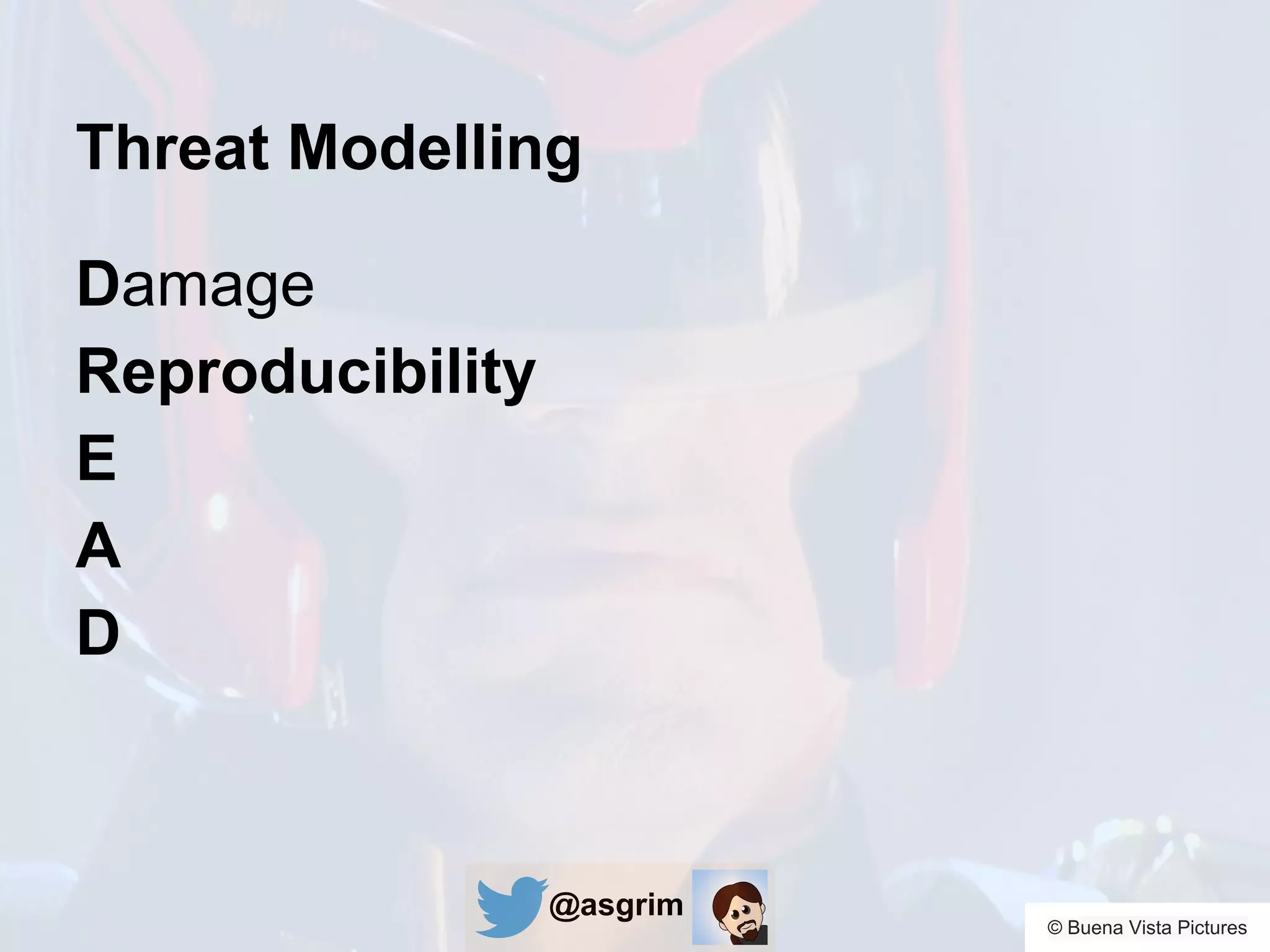 Threat Modelling

Damage
Reproducibility
E
A
D

@asgrim

© Buena Vista Pictures